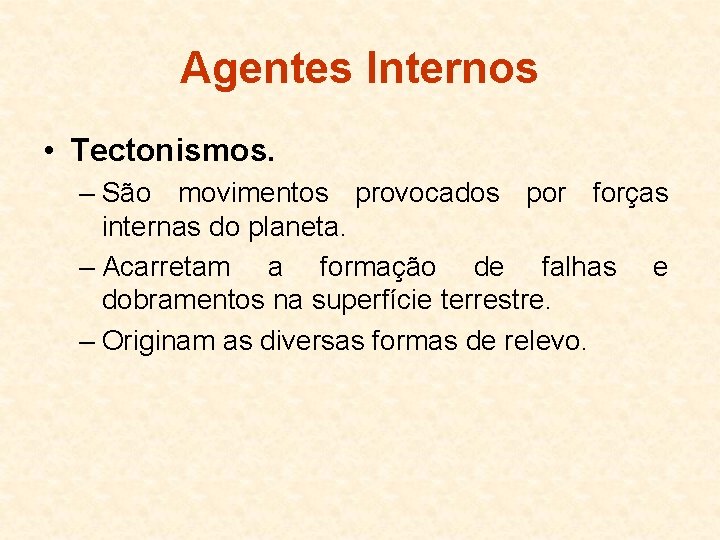 Agentes Internos

• Tectonismos.

– São movimentos provocados por forças internas do planeta.

– Acarretam a formação de falhas e dobramentos na superfície terrestre.

– Originam as diversas formas de relevo.